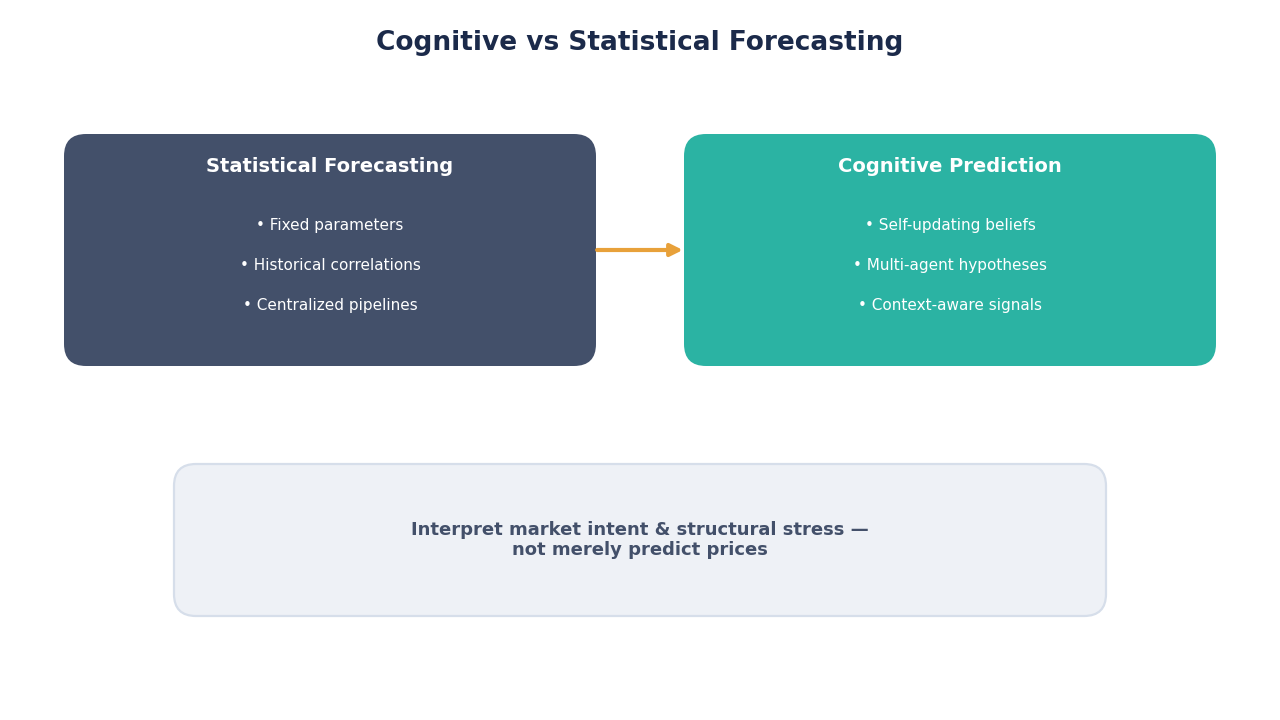 Cognitive vs Statistical Forecasting

Statistical Forecasting

• Fixed parameters
• Historical correlations
• Centralized pipelines

Cognitive Prediction

• Self-updating beliefs
• Multi-agent hypotheses
• Context-aware signals

Interpret market intent & structural stress — not merely predict prices